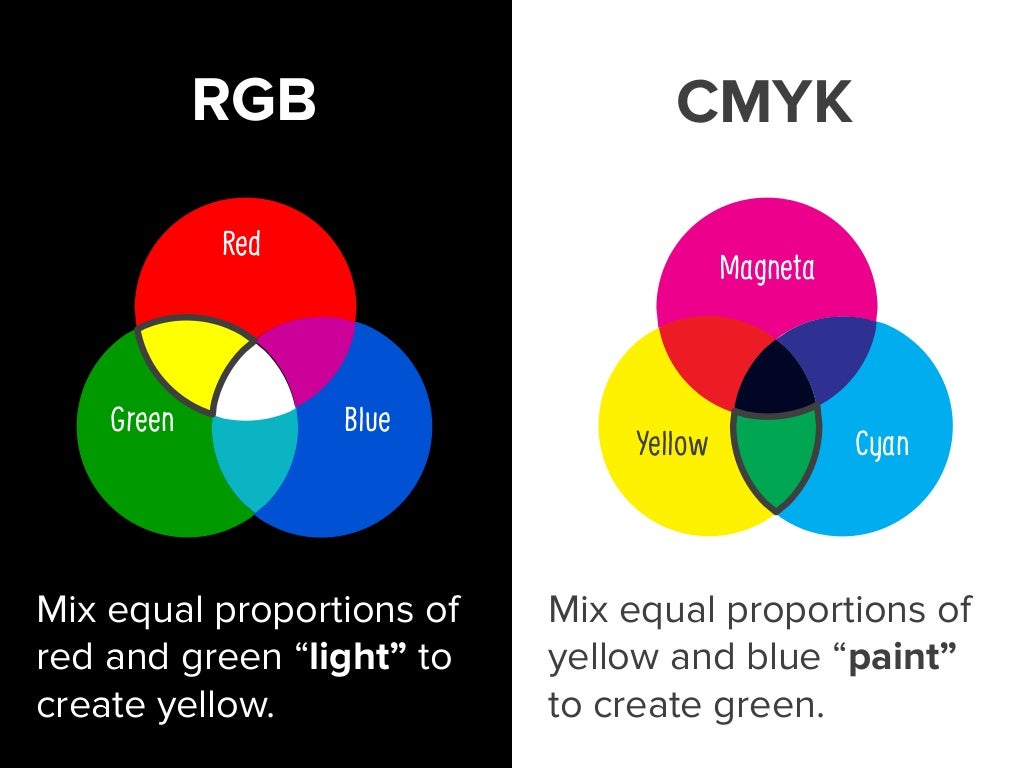 RGB

Red

Green

Blue

Mix equal proportions of red and green “light” to create yellow.

CMYK

Magneta

Yellow

Cyan

Mix equal proportions of yellow and blue “paint” to create green.